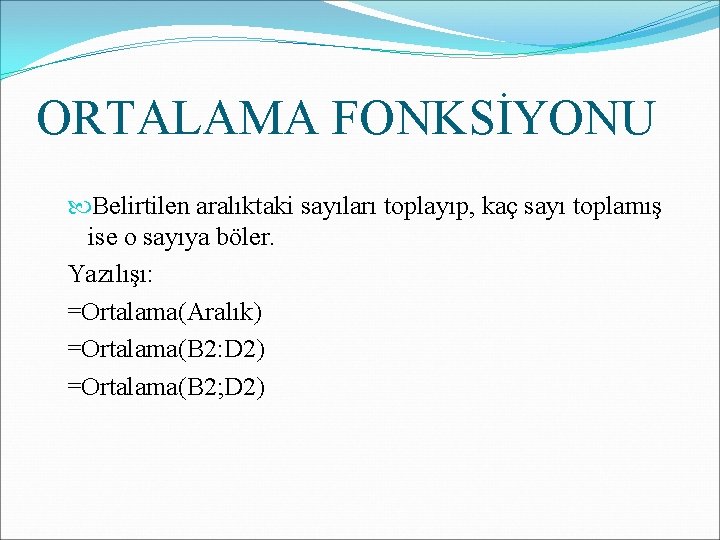 ORTALAMA FONKSİYONU

Belirtilen aralıktaki sayıları toplayıp, kaç sayı toplamış ise o sayıya böler.

Yazılışı:

=Ortalama(Aralık)

=Ortalama(B2:D2)

=Ortalama(B2;D2)